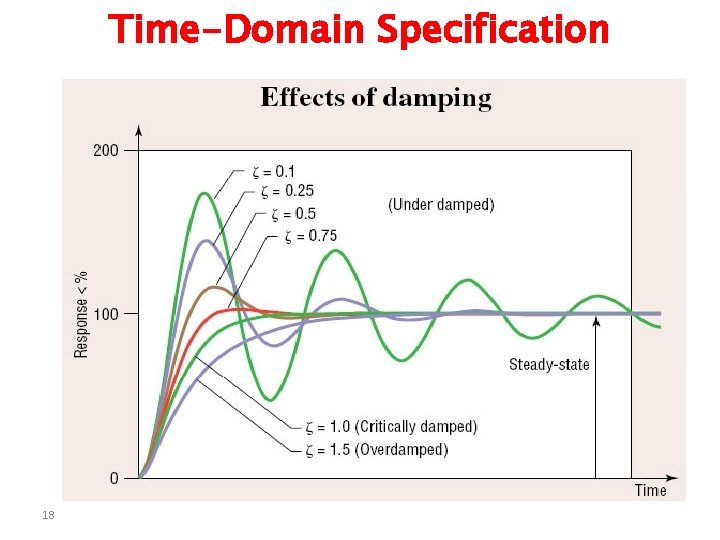 Time-Domain Specification

Effects of damping

200

100

0

Response < %

$\zeta = 0.1$

$\zeta = 0.25$

$\zeta = 0.5$

$\zeta = 0.75$

(Under damped)

Steady-state

$\zeta = 1.0$ (Critically damped)

$\zeta = 1.5$ (Overdamped)

Time

18